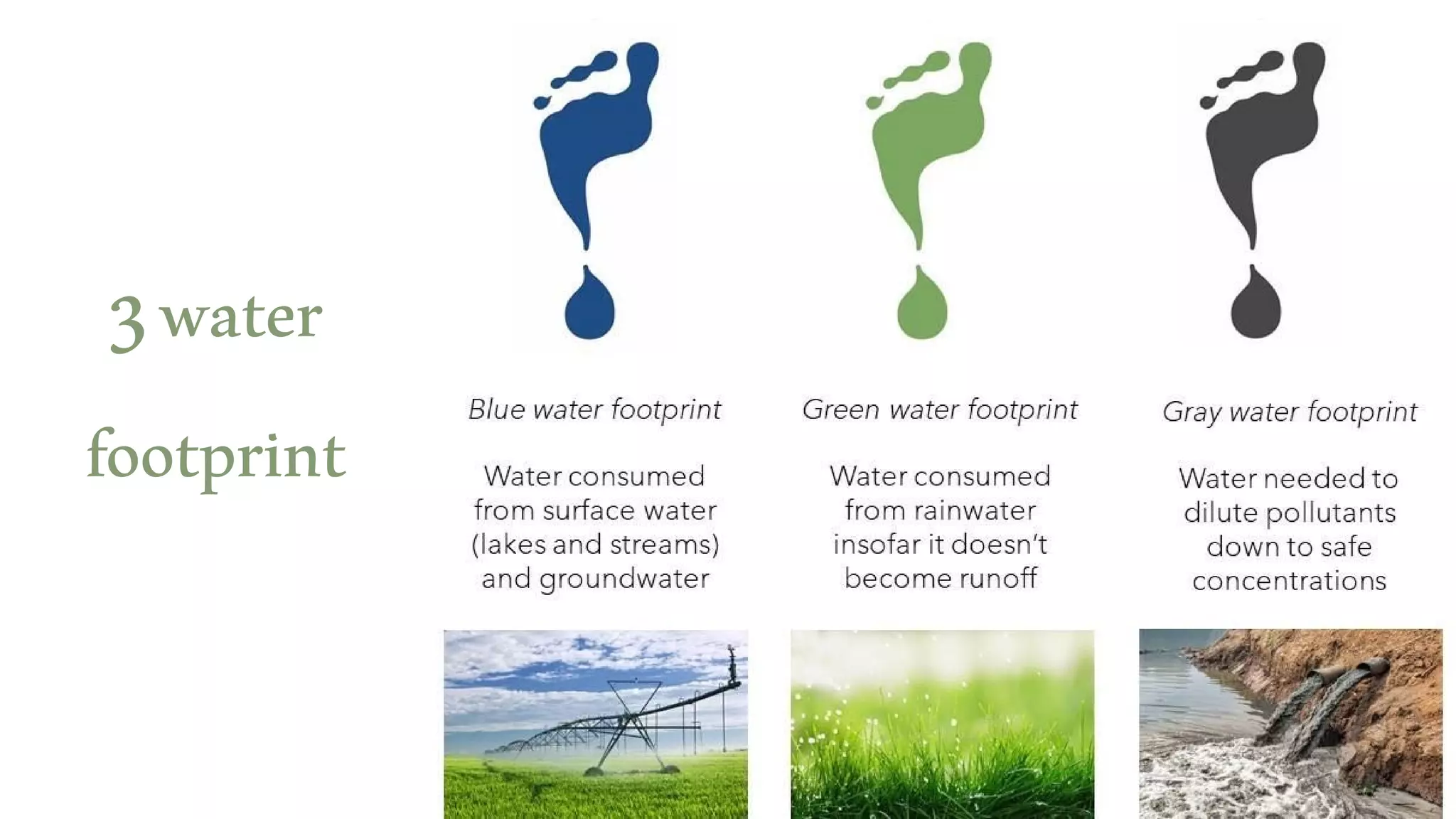 3 water footprint

Blue water footprint

Water consumed from surface water (lakes and streams) and groundwater

Green water footprint

Water consumed from rainwater insofar it doesn't become runoff

Gray water footprint

Water needed to dilute pollutants down to safe concentrations